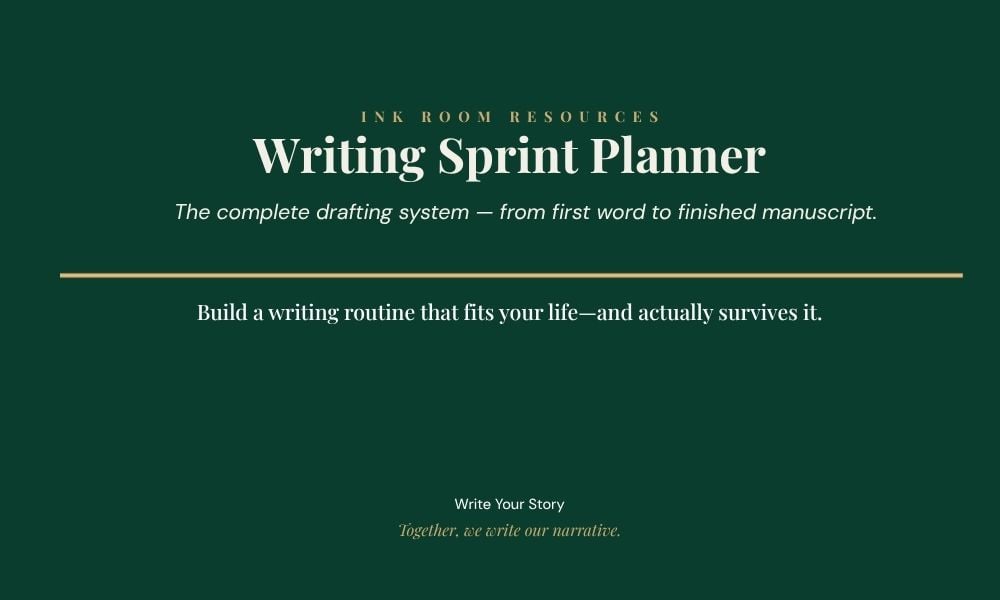 INK ROOM RESOURCES

Writing Sprint Planner

The complete drafting system — from first word to finished manuscript.

Build a writing routine that fits your life—and actually survives it.

Write Your Story

Together, we write our narrative.